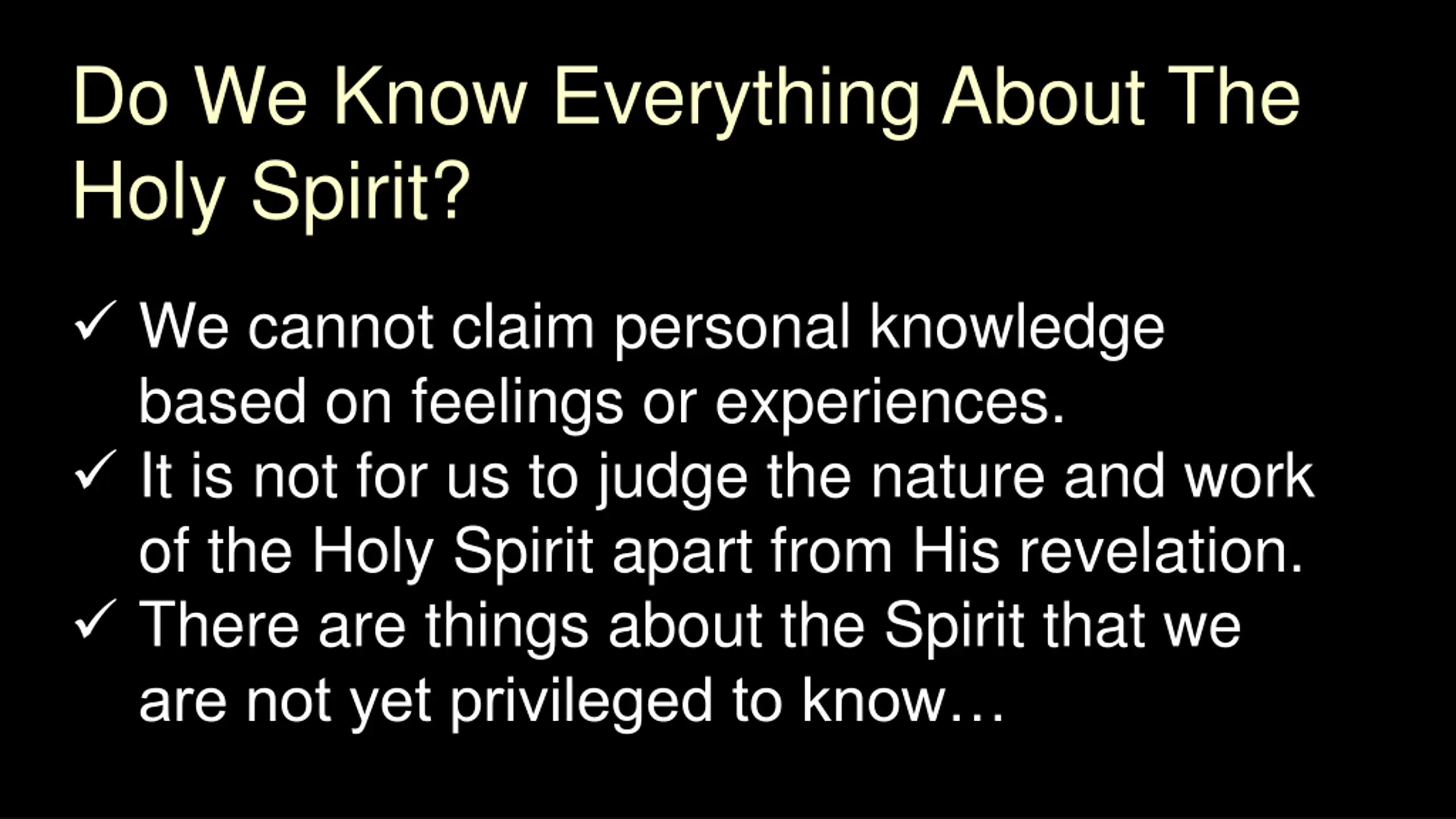 Do We Know Everything About The Holy Spirit?

✓ We cannot claim personal knowledge based on feelings or experiences.
✓ It is not for us to judge the nature and work of the Holy Spirit apart from His revelation.
✓ There are things about the Spirit that we are not yet privileged to know…